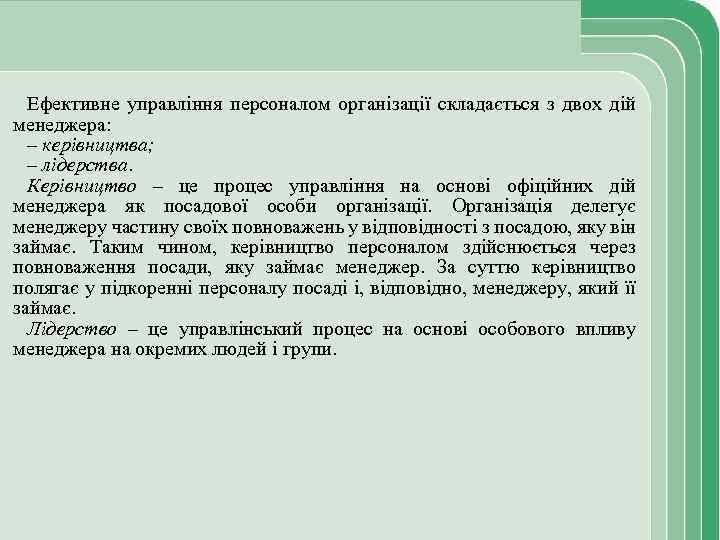 Ефективне управління персоналом організації складається з двох дій менеджера:
– керівництва;
– лідерства.
Керівництво – це процес управління на основі офіційних дій менеджера як посадової особи організації. Організація делегує менеджеру частину своїх повноважень у відповідності з посадою, яку він займає. Таким чином, керівництво персоналом здійснюється через повноваження посади, яку займає менеджер. За суттю керівництво полягає у підкоренні персоналу посаді і, відповідно, менеджеру, який її займає.
Лідерство – це управлінський процес на основі особового впливу менеджера на окремих людей і групи.